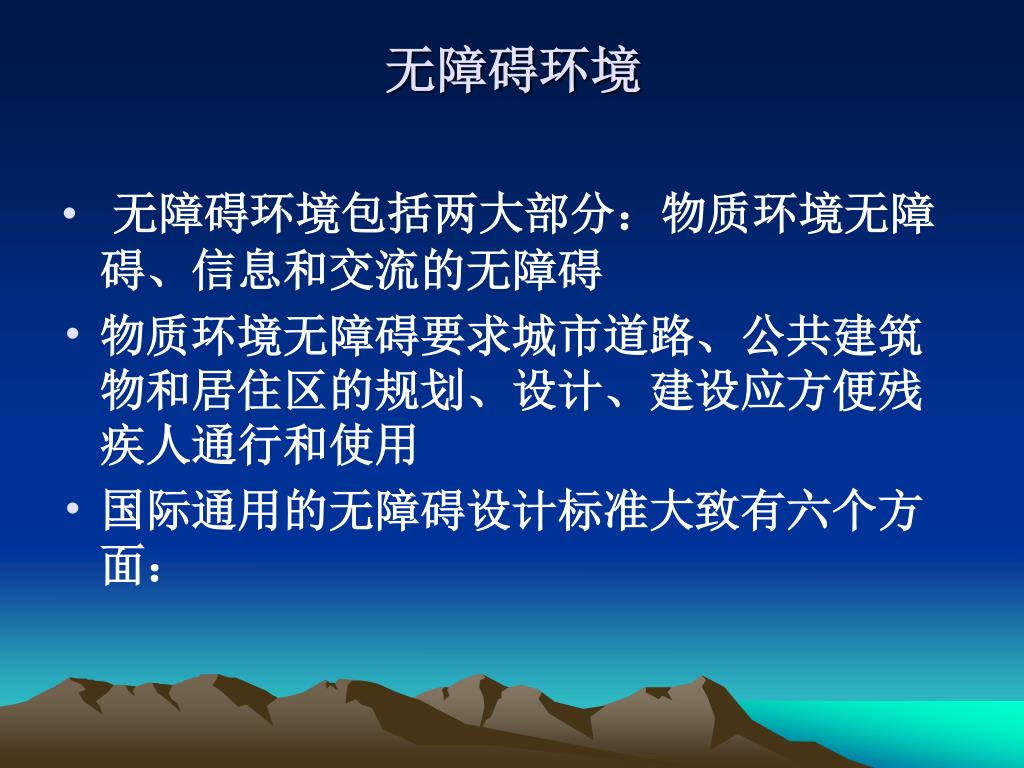 无障碍环境

• 无障碍环境包括两大部分：物质环境无障碍、信息和交流的无障碍

• 物质环境无障碍要求城市道路、公共建筑物和居住区的规划、设计、建设应方便残疾人通行和使用

• 国际通用的无障碍设计标准大致有六个方面：